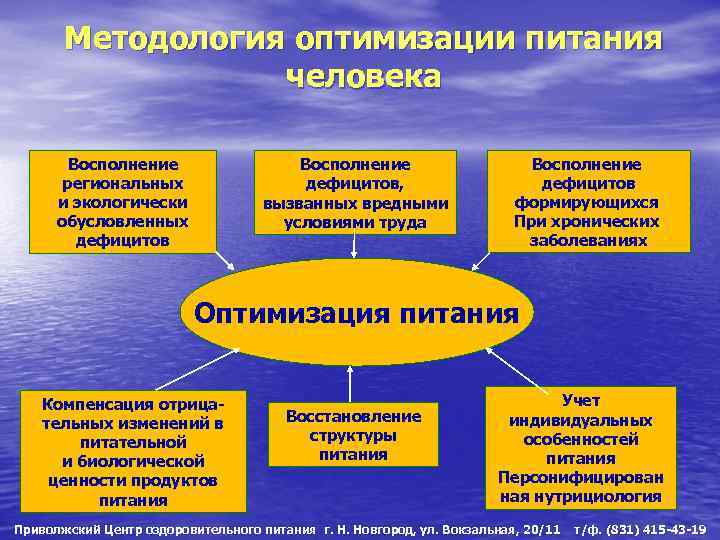 Методология оптимизации питания человека

Восполнение региональных и экологически обусловленных дефицитов

Восполнение дефицитов, вызванных вредными условиями труда

Восполнение дефицитов формирующихся При хронических заболеваниях

Оптимизация питания

Компенсация отрицательных изменений в питательной и биологической ценности продуктов питания

Восстановление структуры питания

Учет индивидуальных особенностей питания Персонифицирован ная нутрициология

Приволжский Центр оздоровительного питания г. Н. Новгород, ул. Вокзальная, 20/11 т/ф. (831) 415-43-19